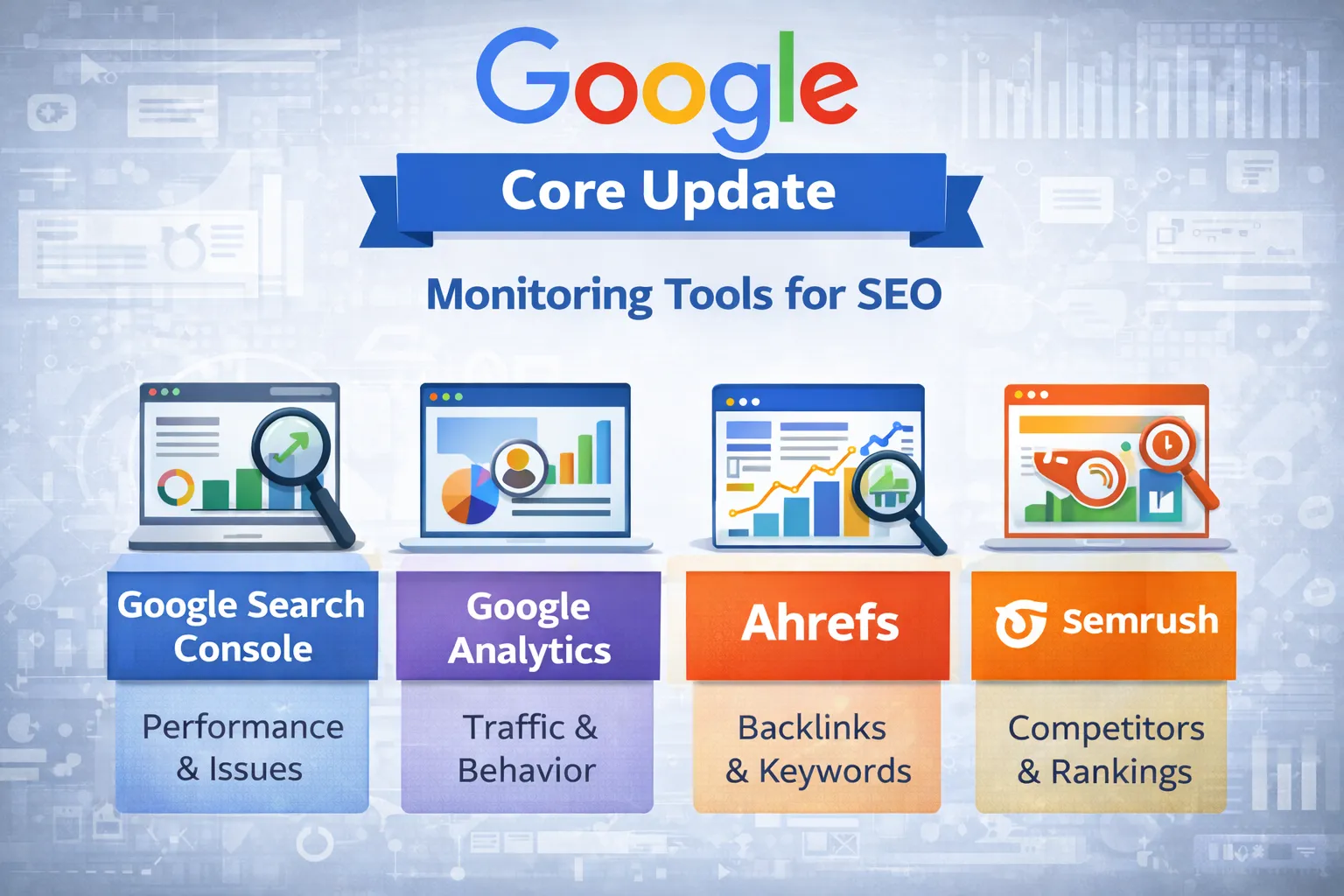 Google

Core Update

Monitoring Tools for SEO

Google Search Console

Performance & Issues

Google Analytics

Traffic & Behavior

Ahrefs

Backlinks & Keywords

Semrush

Competitors & Rankings